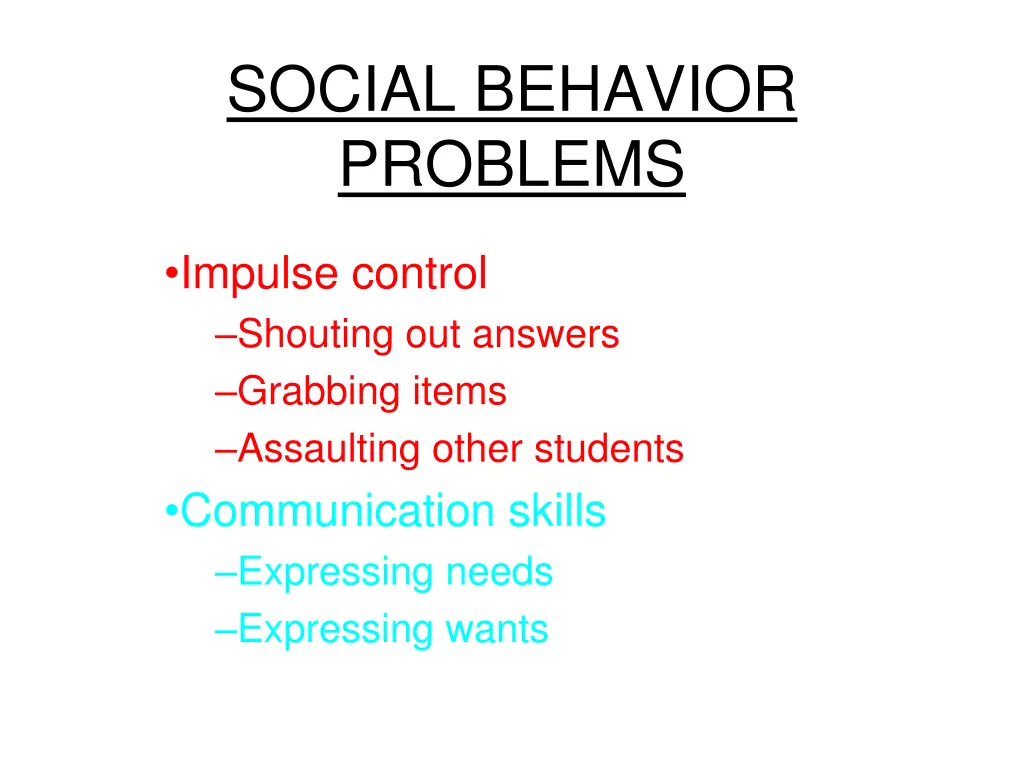 SOCIAL BEHAVIOR PROBLEMS

•Impulse control
–Shouting out answers
–Grabbing items
–Assaulting other students
•Communication skills
–Expressing needs
–Expressing wants